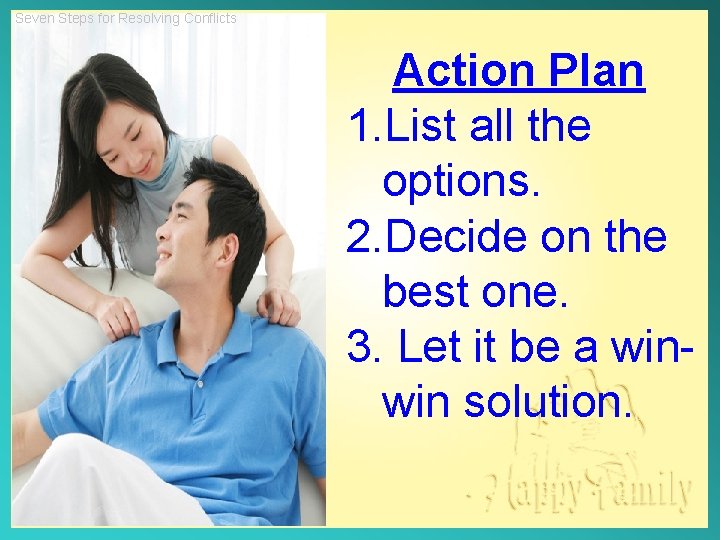 Seven Steps for Resolving Conflicts

Action Plan

1. List all the options.
2. Decide on the best one.
3. Let it be a win-win solution.

Happy Family